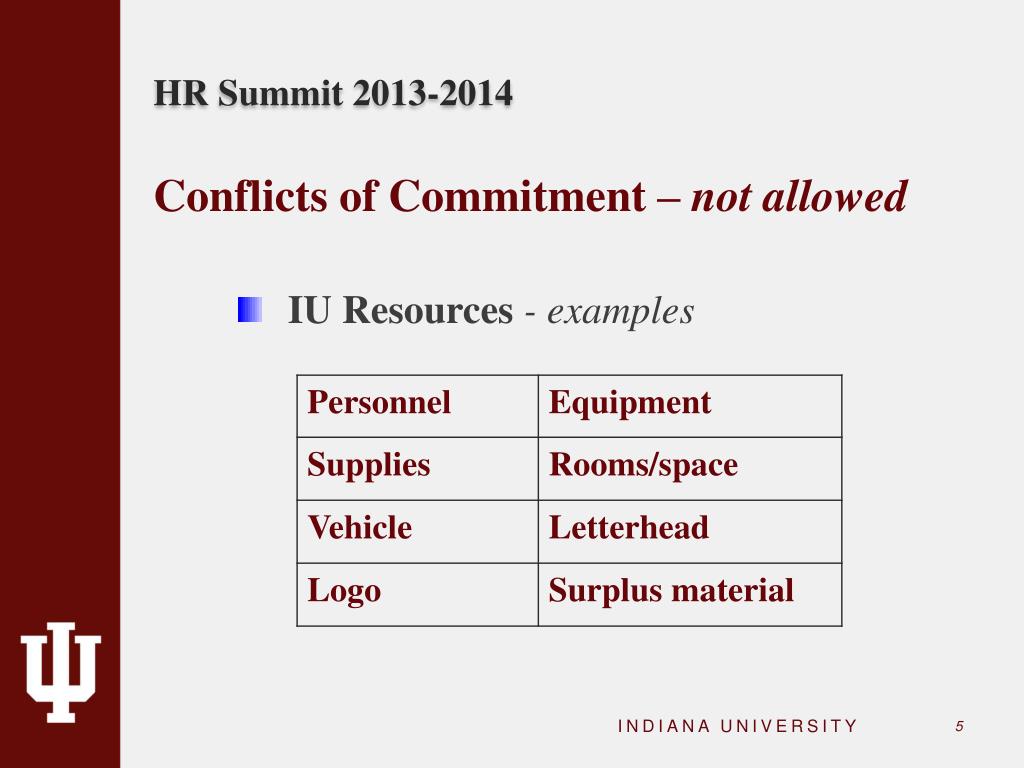 HR Summit 2013-2014

Conflicts of Commitment – not allowed

IU Resources - examples

| Personnel | Equipment |
|---|---|
| Supplies | Rooms/space |
| Vehicle | Letterhead |
| Logo | Surplus material |

INDIANA UNIVERSITY

5